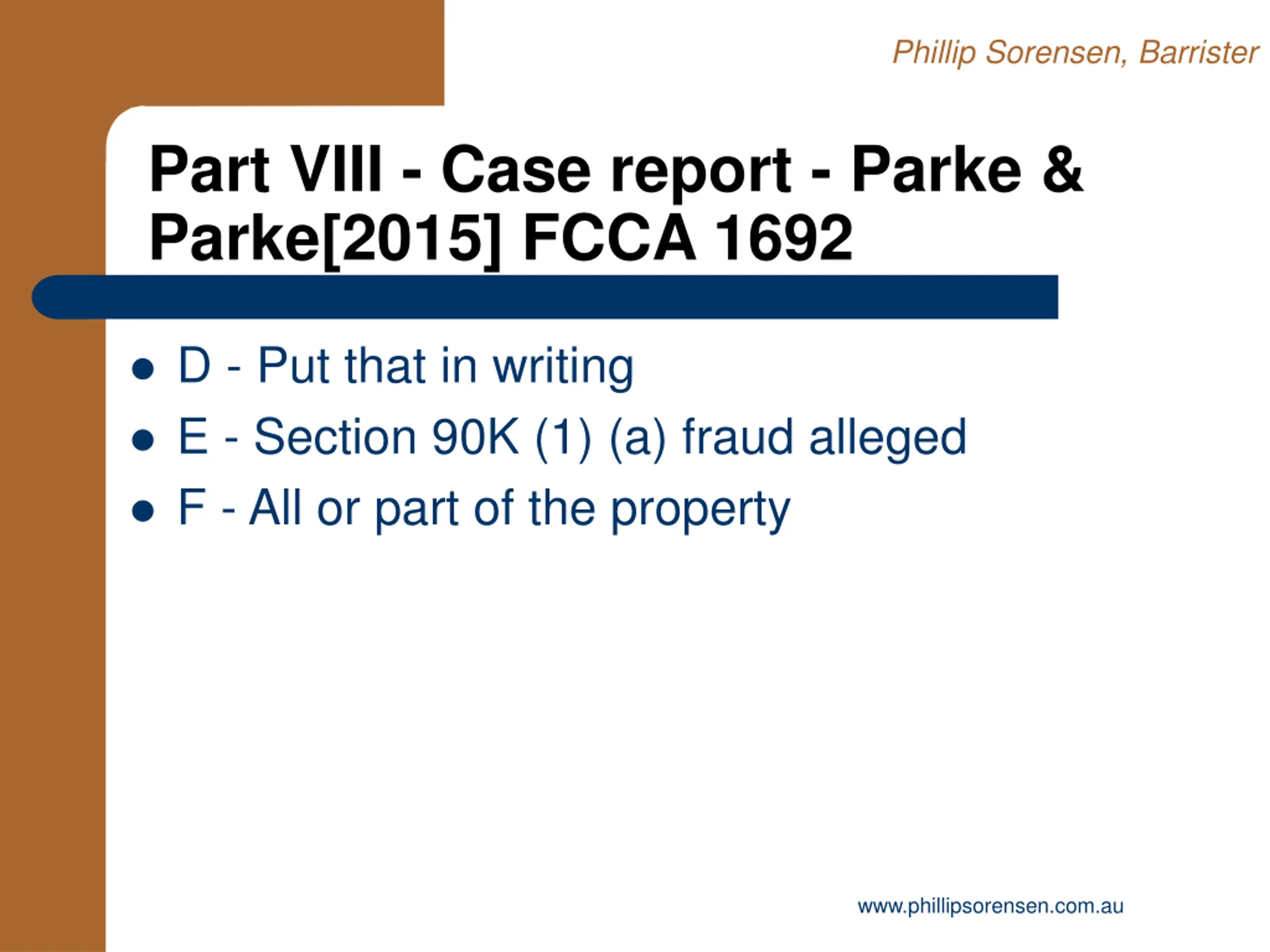 Phillip Sorensen, Barrister

Part VIII - Case report - Parke & Parke[2015] FCCA 1692

- D - Put that in writing
- E - Section 90K (1) (a) fraud alleged
- F - All or part of the property

www.phillipsorensen.com.au